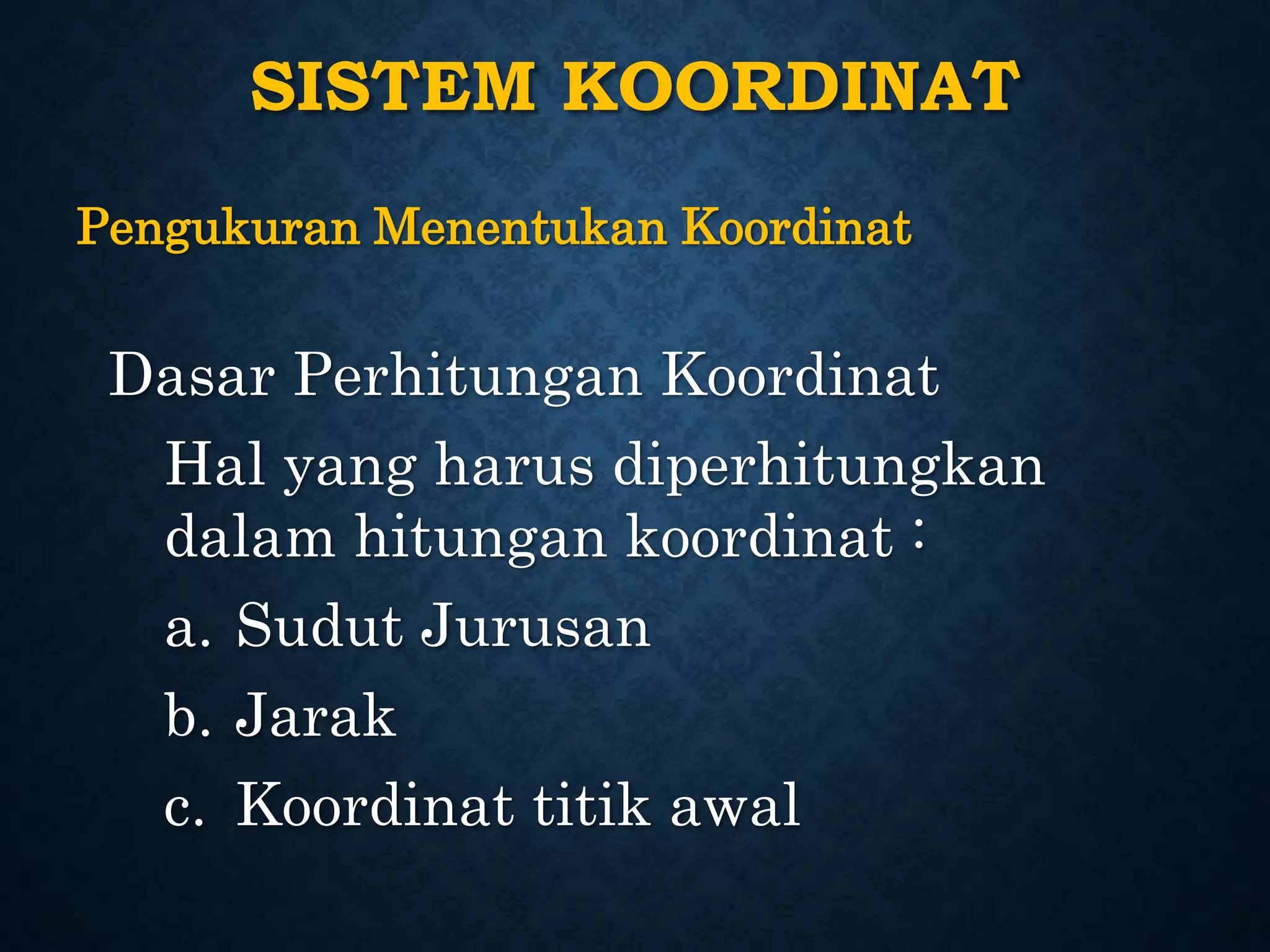 SISTEM KOORDINAT

Pengukuran Menentukan Koordinat

Dasar Perhitungan Koordinat

Hal yang harus diperhitungkan dalam hitungan koordinat :

a. Sudut Jurusan

b. Jarak

c. Koordinat titik awal